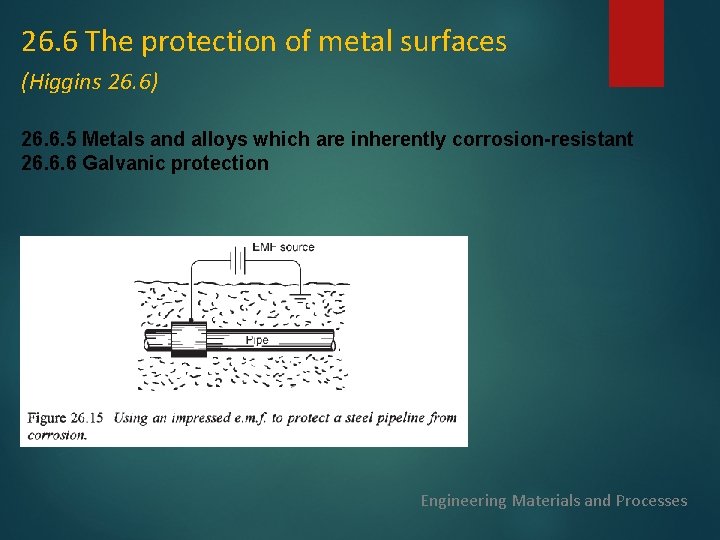 26.6 The protection of metal surfaces

(Higgins 26.6)

26.6.5 Metals and alloys which are inherently corrosion-resistant
26.6.6 Galvanic protection

EMF source

Pipe

Figure 26.15 Using an impressed e.m.f. to protect a steel pipeline from corrosion.

Engineering Materials and Processes